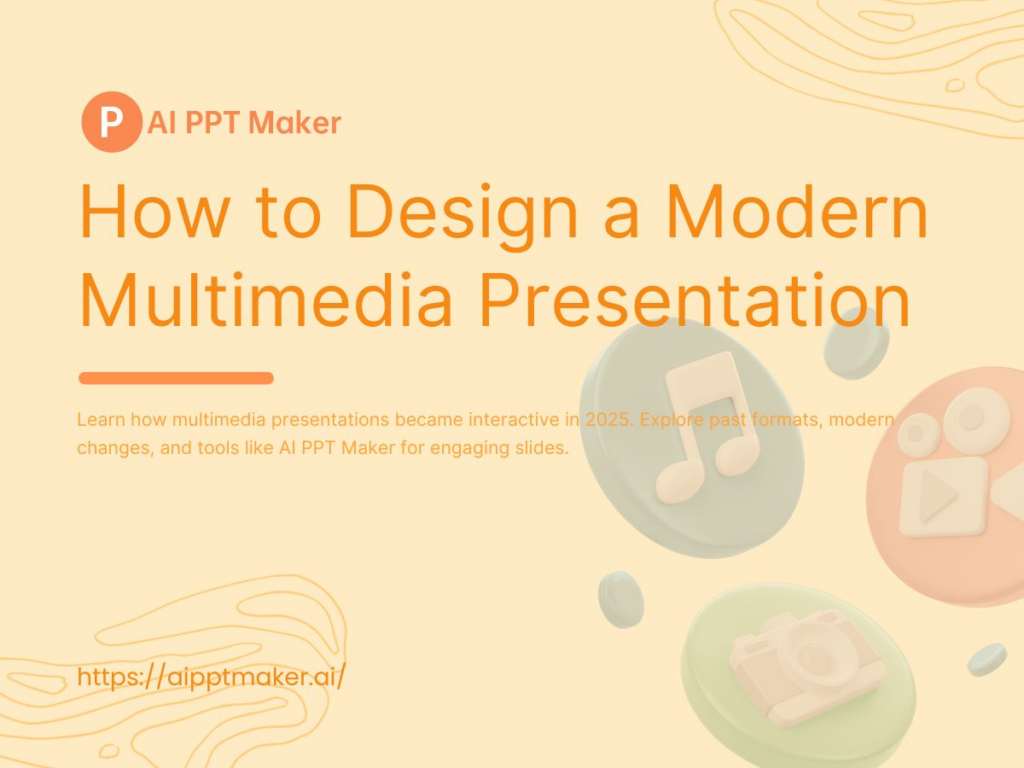 P AI PPT Maker

How to Design a Modern Multimedia Presentation

Learn how multimedia presentations became interactive in 2025. Explore past formats, modern changes, and tools like AI PPT Maker for engaging slides.

https://aipptmaker.ai/